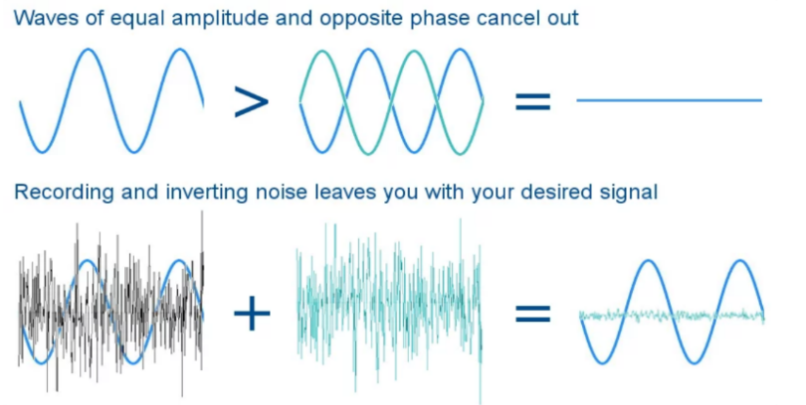 Waves of equal amplitude and opposite phase cancel out

>

=

Recording and inverting noise leaves you with your desired signal

+

=